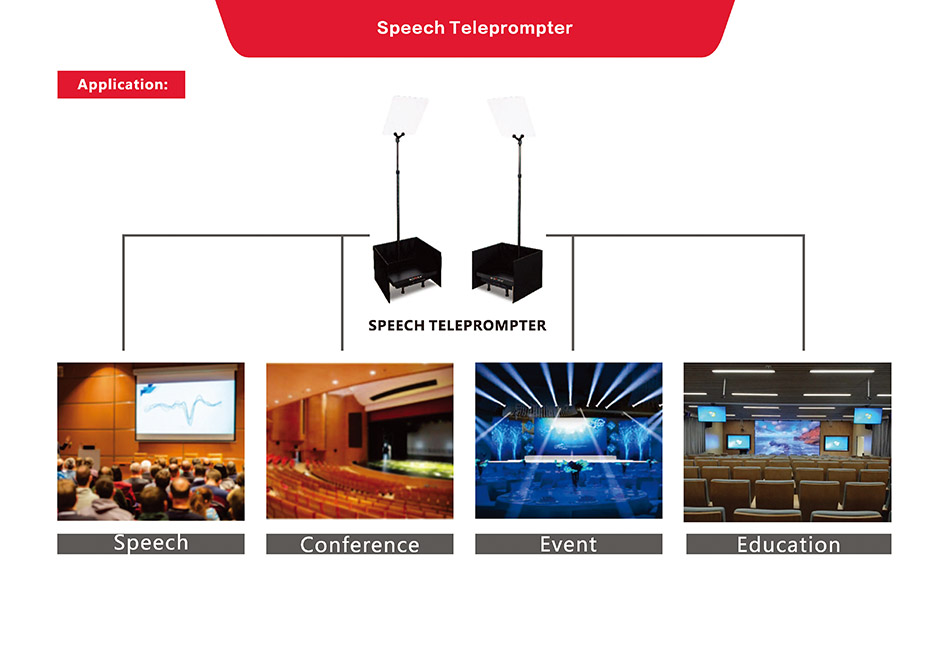 Speech Teleprompter

Application:

SPEECH TELEPROMPTER

Speech

Conference

Event

Education